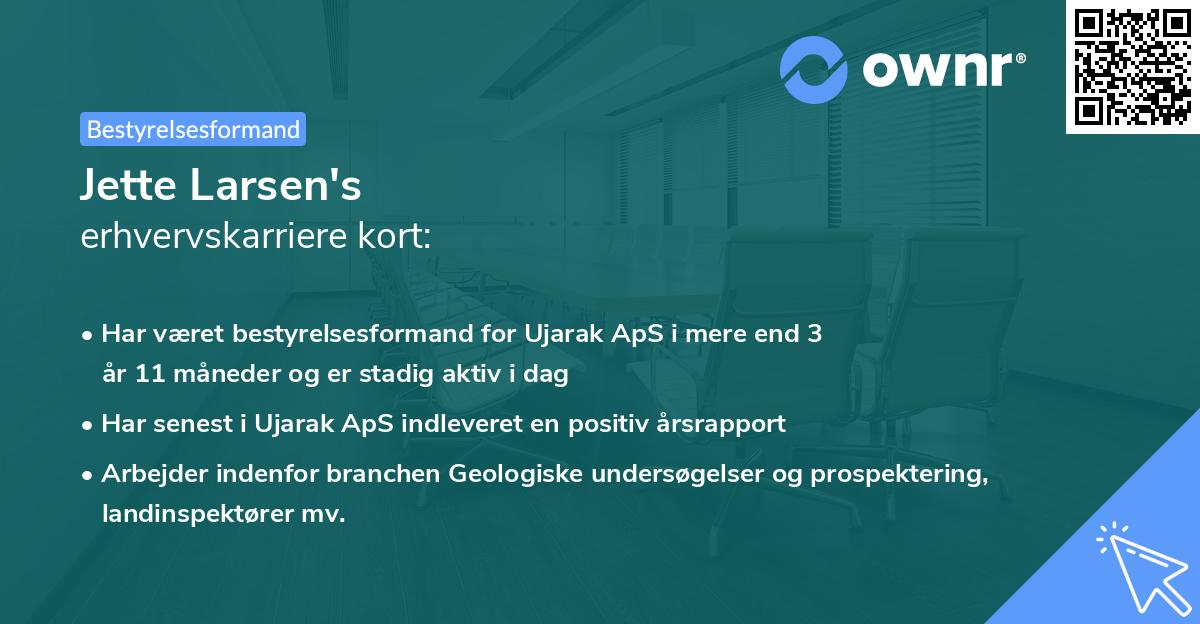 ownr®

Bestyrelsesformand

Jette Larsen's
erhvervskarriere kort:

• Har været bestyrelsesformand for Ujarak ApS i mere end 3 år 11 måneder og er stadig aktiv i dag
• Har senest i Ujarak ApS indleveret en positiv årsrapport
• Arbejder indenfor branchen Geologiske undersøgelser og prospektering, landinspektører mv.